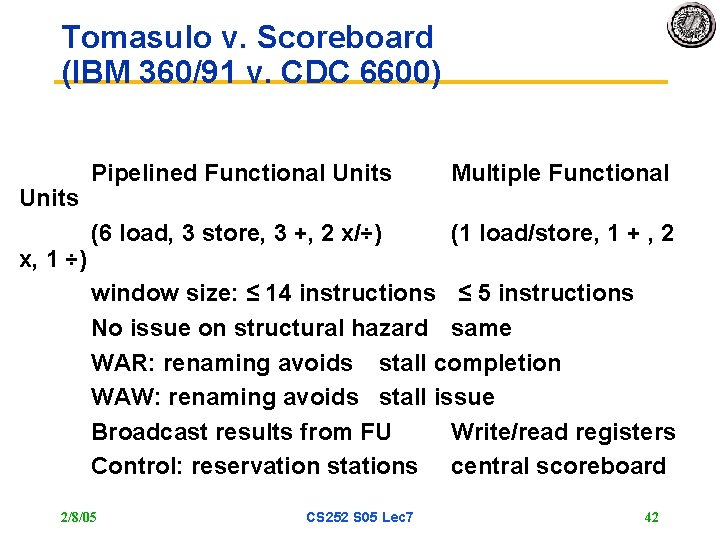 Tomasulo v. Scoreboard
(IBM 360/91 v. CDC 6600)

Pipelined Functional Units Multiple Functional Units

(6 load, 3 store, 3 +, 2 x/÷) (1 load/store, 1 + , 2 x, 1 ÷)

window size: ≤ 14 instructions ≤ 5 instructions

No issue on structural hazard same

WAR: renaming avoids stall completion

WAW: renaming avoids stall issue

Broadcast results from FU Write/read registers

Control: reservation stations central scoreboard

2/8/05 CS252 S05 Lec7 42